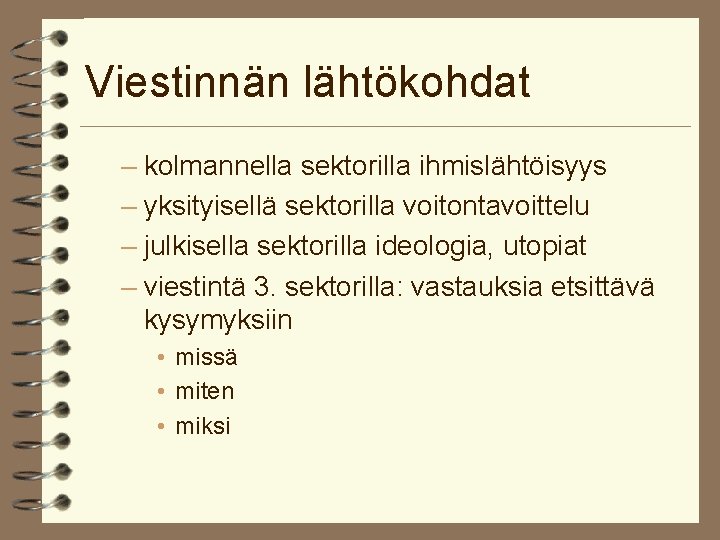 Viestinnän lähtökohdat

– kolmannella sektorilla ihmislähtöisyys
– yksityisellä sektorilla voitontavoittelu
– julkisella sektorilla ideologia, utopiat
– viestintä 3. sektorilla: vastauksia etsittävä kysymyksiin
• missä
• miten
• miksi